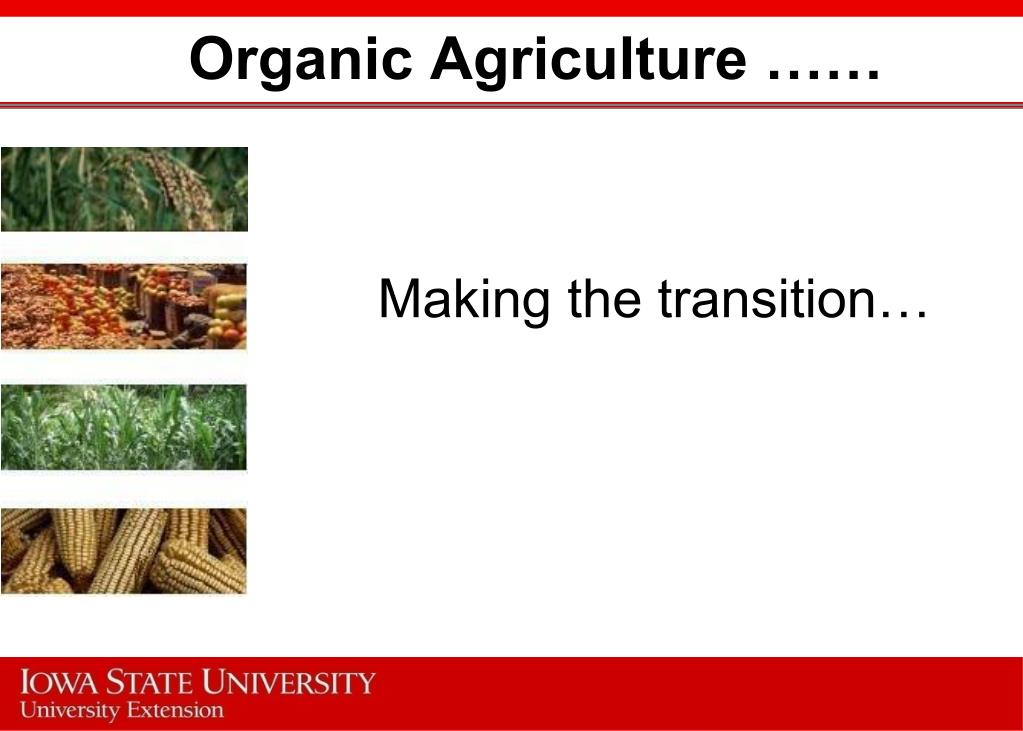 Organic Agriculture ……

Making the transition…

IOWA STATE UNIVERSITY
University Extension